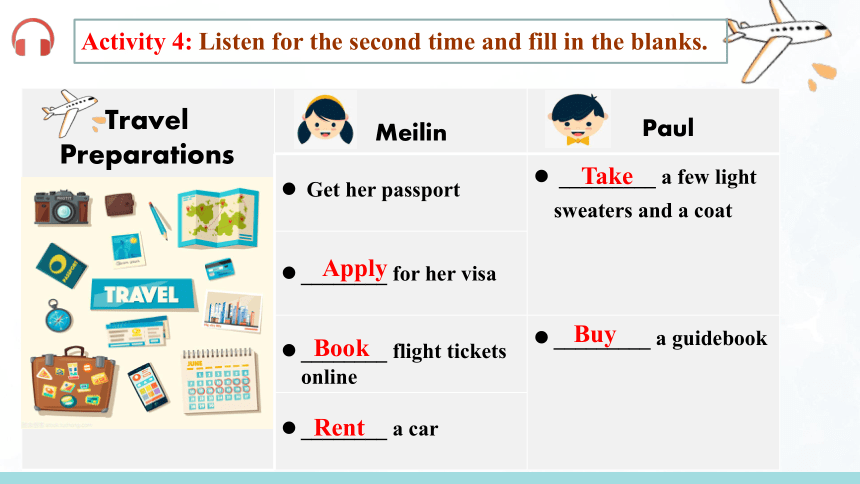 Activity 4: Listen for the second time and fill in the blanks.

| Travel Preparations | Meilin | Paul |
|---|---|---|
| TRAVEL | ● Get her passport | ● Take a few light sweaters and a coat |
| | ● Apply for her visa | |
| | ● Book flight tickets online | ● Buy a guidebook |
| | ● Rent a car | |